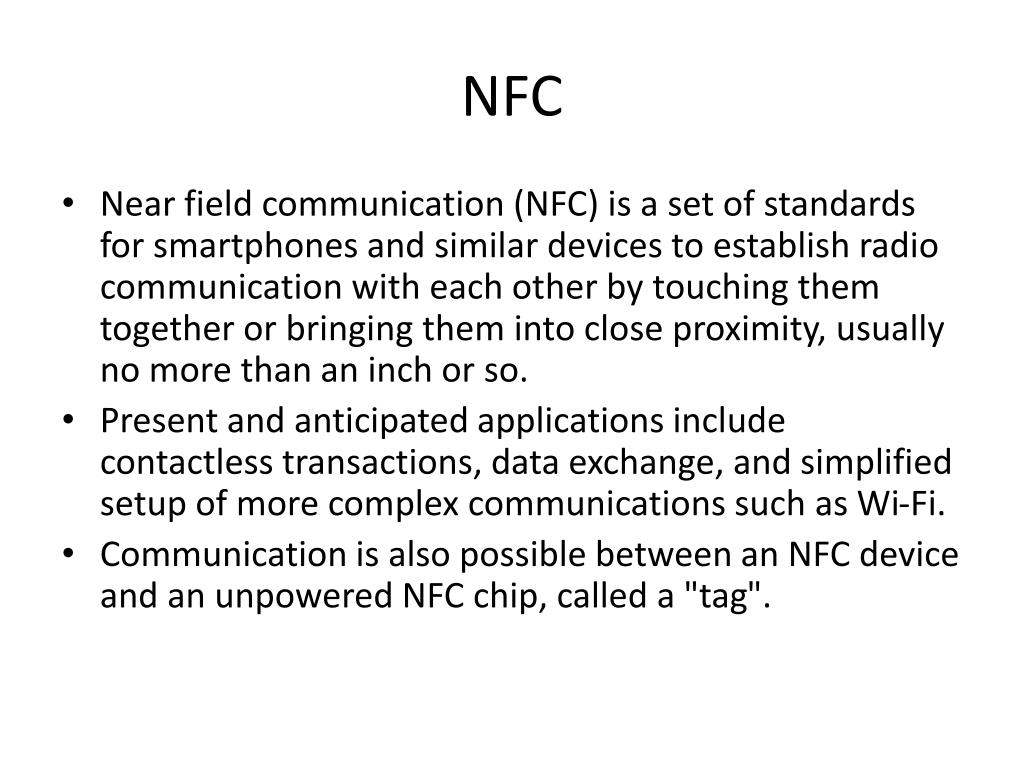 NFC

• Near field communication (NFC) is a set of standards for smartphones and similar devices to establish radio communication with each other by touching them together or bringing them into close proximity, usually no more than an inch or so.
• Present and anticipated applications include contactless transactions, data exchange, and simplified setup of more complex communications such as Wi-Fi.
• Communication is also possible between an NFC device and an unpowered NFC chip, called a "tag".